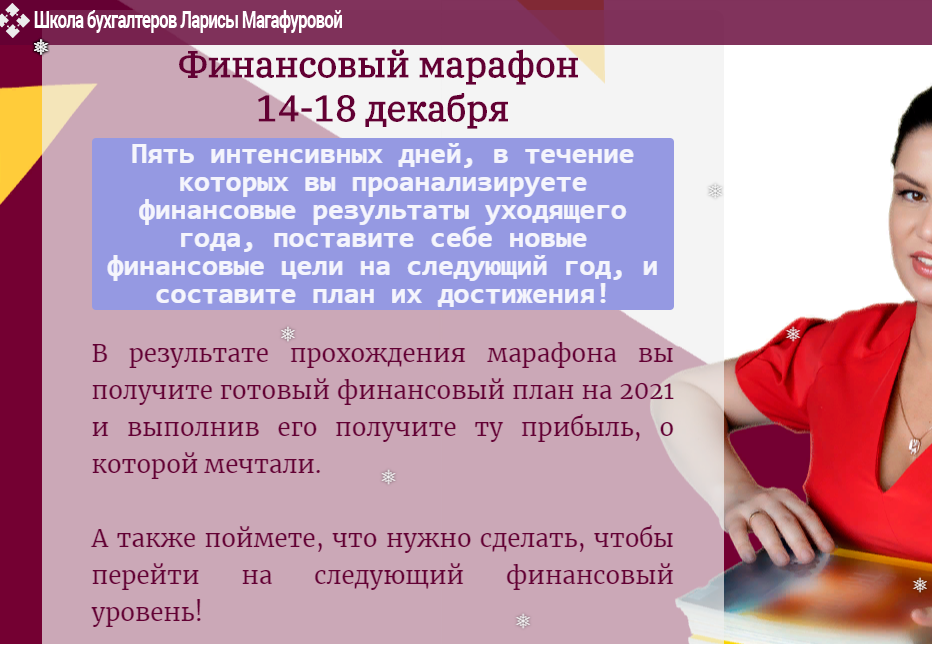 Школа бухгалтеров Ларисы Магафуровой

Финансовый марафон
14-18 декабря

Пять интенсивных дней, в течение которых вы проанализируете финансовые результаты уходящего года, поставите себе новые финансовые цели на следующий год, и составите план их достижения!

В результате прохождения марафона вы получите готовый финансовый план на 2021 и выполнив его получите ту прибыль, о которой мечтали.

А также поймете, что нужно сделать, чтобы перейти на следующий финансовый уровень!